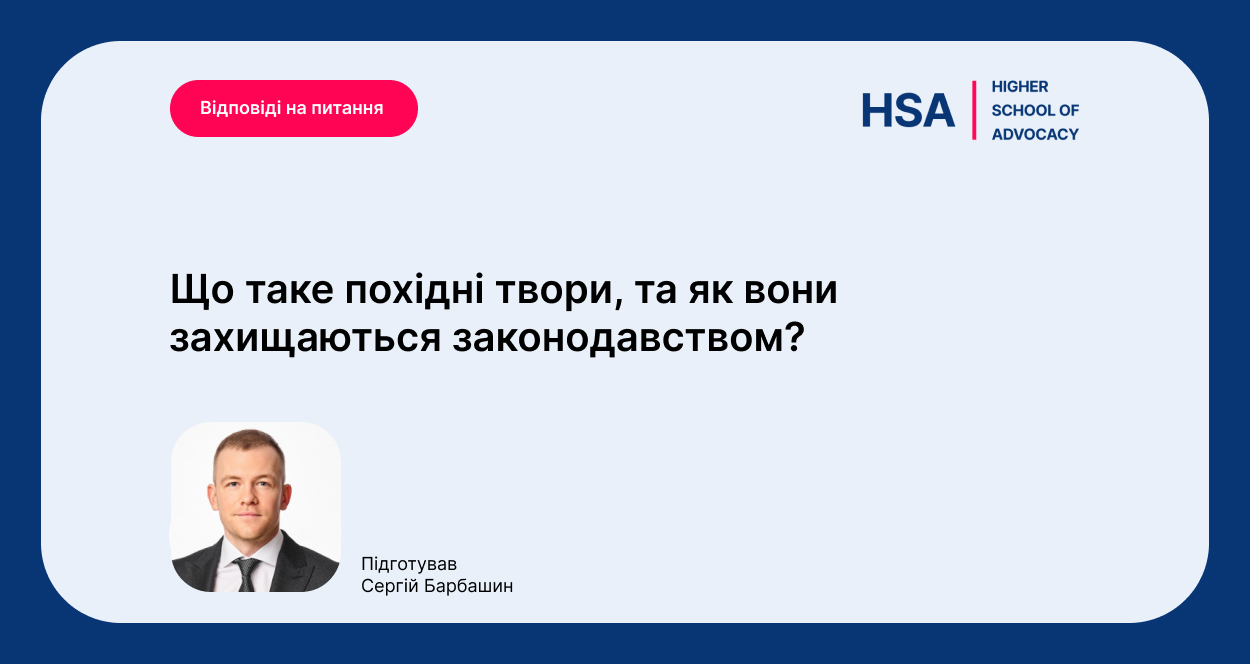 Відповіді на питання

HSA
HIGHER SCHOOL OF ADVOCACY

Що таке похідні твори, та як вони захищаються законодавством?

Підготував
Сергій Барбашин